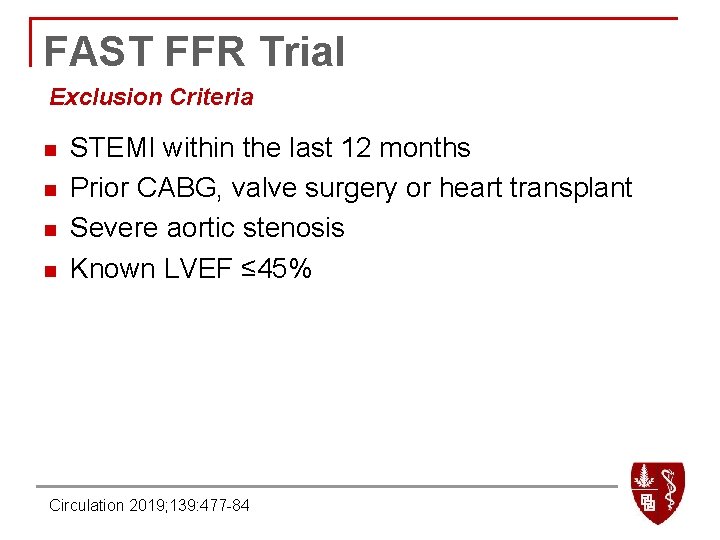 FAST FFR Trial

Exclusion Criteria

- STEMI within the last 12 months
- Prior CABG, valve surgery or heart transplant
- Severe aortic stenosis
- Known LVEF ≤45%

Circulation 2019;139:477-84